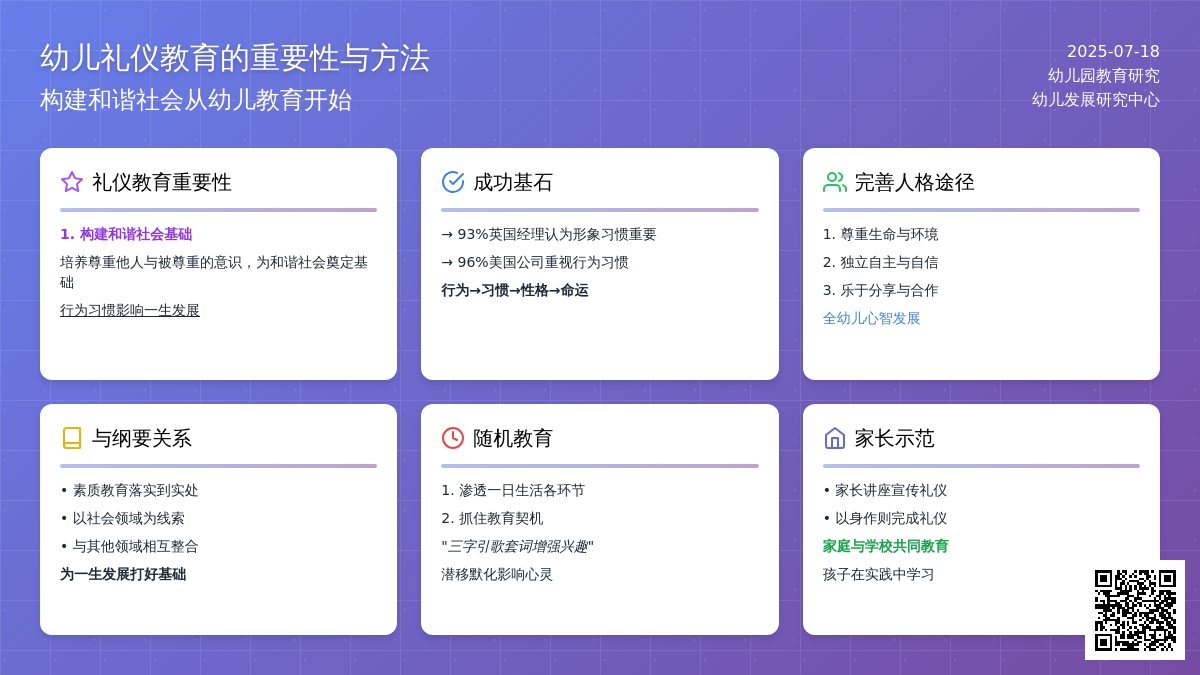 幼儿礼仪教育的重要性与方法
构建和谐社会从幼儿教育开始

2025-07-18
幼儿园教育研究
幼儿发展研究中心

礼仪教育重要性

1. 构建和谐社会基础

培养尊重他人与被尊重的意识，为和谐社会奠定基础

行为习惯影响一生发展

成功基石

→ 93%英国经理认为形象习惯重要

→ 96%美国公司重视行为习惯

行为→习惯→性格→命运

完善人格途径

1. 尊重生命与环境

2. 独立自主与自信

3. 乐于分享与合作

全幼儿心智发展

与纲要关系

• 素质教育落实到实处

• 以社会领域为线索

• 与其他领域相互整合

为一生发展打好基础

随机教育

1. 渗透一日生活各环节

2. 抓住教育契机

"三字引歌套词增强兴趣"

潜移默化影响心灵

家长示范

• 家长讲座宣传礼仪

• 以身作则完成礼仪

家庭与学校共同教育

孩子在实践中学习